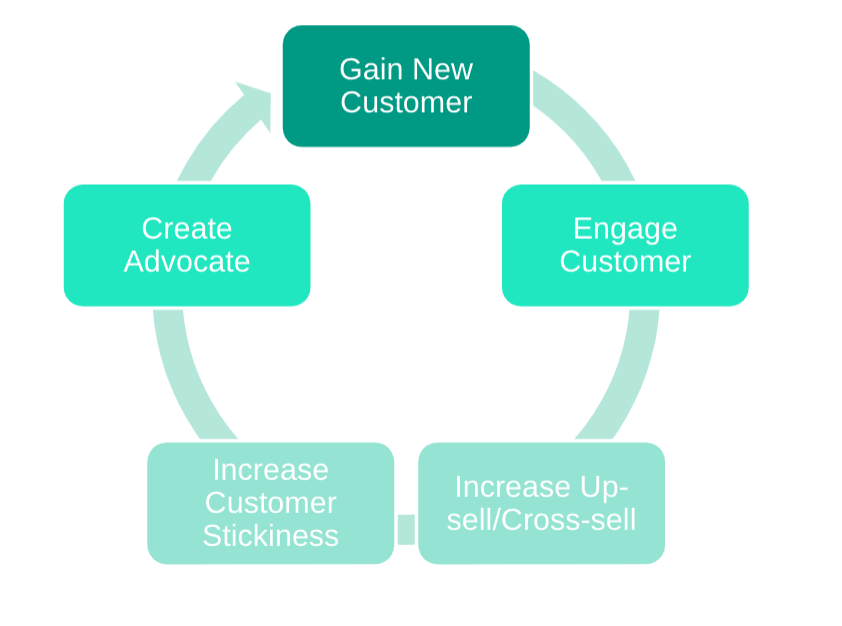 Gain New Customer

Engage Customer

Increase Up-sell/Cross-sell

Increase Customer Stickiness

Create Advocate